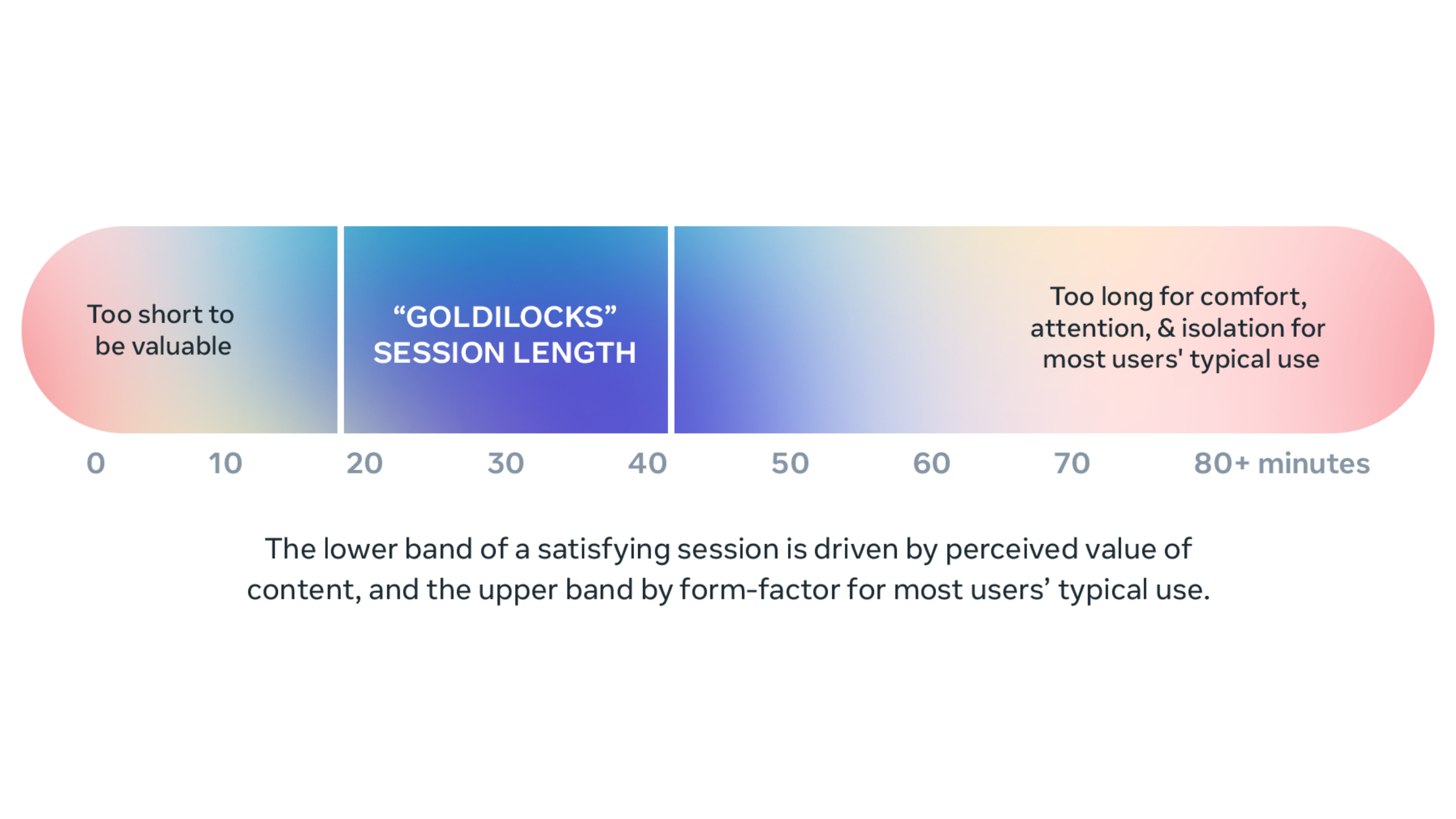 Too short to be valuable

“GOLDILOCKS” SESSION LENGTH

Too long for comfort, attention, & isolation for most users' typical use

0 10 20 30 40 50 60 70 80+ minutes

The lower band of a satisfying session is driven by perceived value of content, and the upper band by form-factor for most users’ typical use.